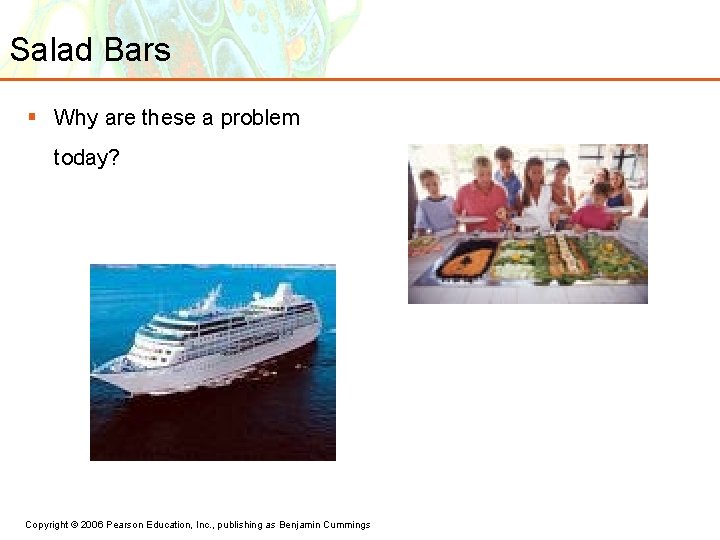 Salad Bars

▪ Why are these a problem today?

Copyright © 2006 Pearson Education, Inc., publishing as Benjamin Cummings